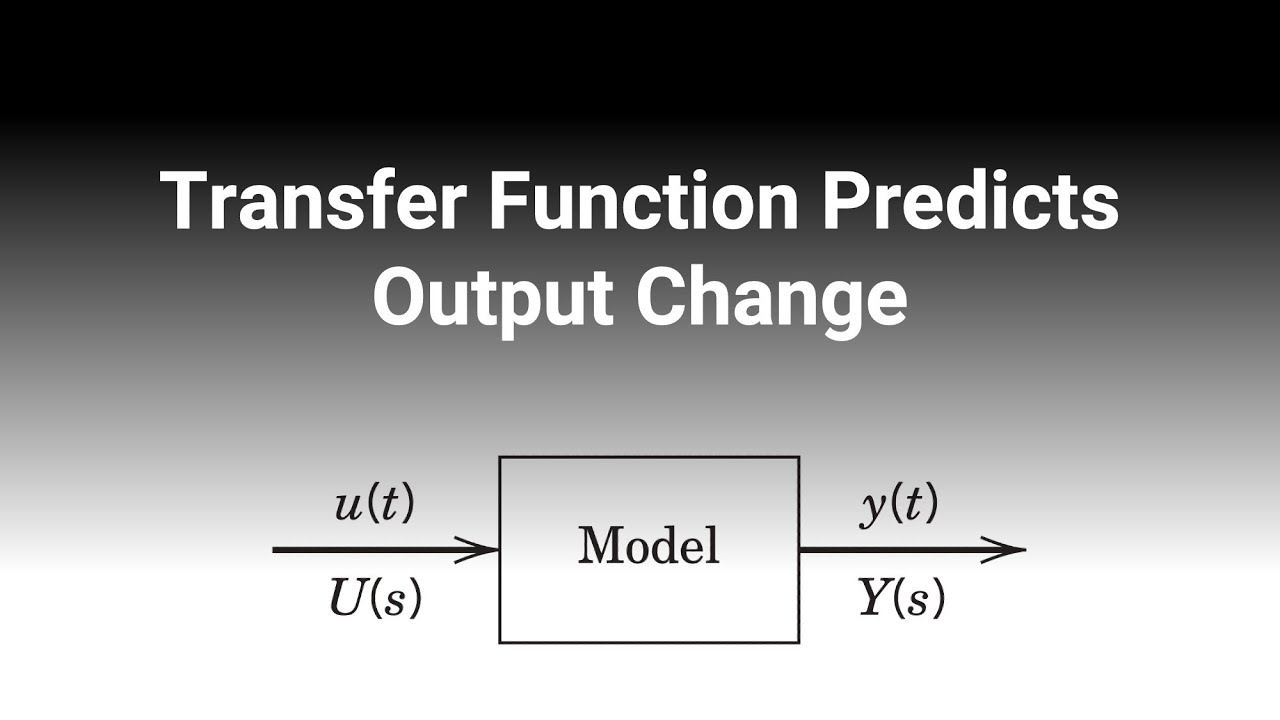 Transfer Function Predicts Output Change

$u(t)$

$U(s)$

Model

$y(t)$

$Y(s)$